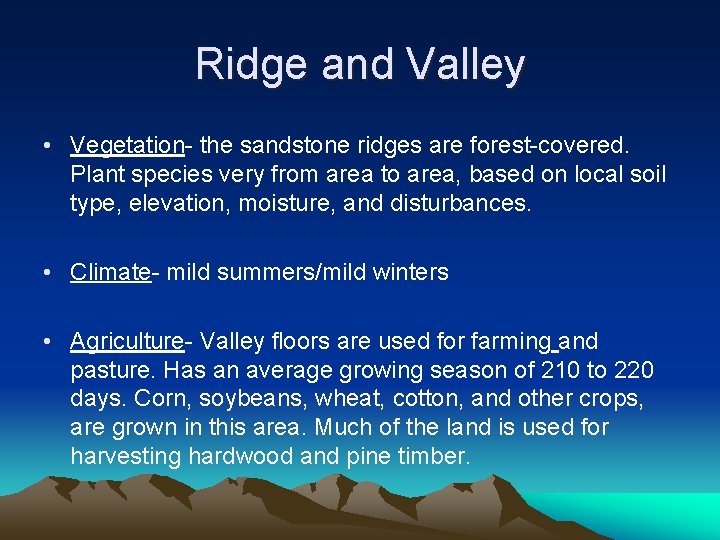 Ridge and Valley

• Vegetation- the sandstone ridges are forest-covered. Plant species very from area to area, based on local soil type, elevation, moisture, and disturbances.

• Climate- mild summers/mild winters

• Agriculture- Valley floors are used for farming and pasture. Has an average growing season of 210 to 220 days. Corn, soybeans, wheat, cotton, and other crops, are grown in this area. Much of the land is used for harvesting hardwood and pine timber.